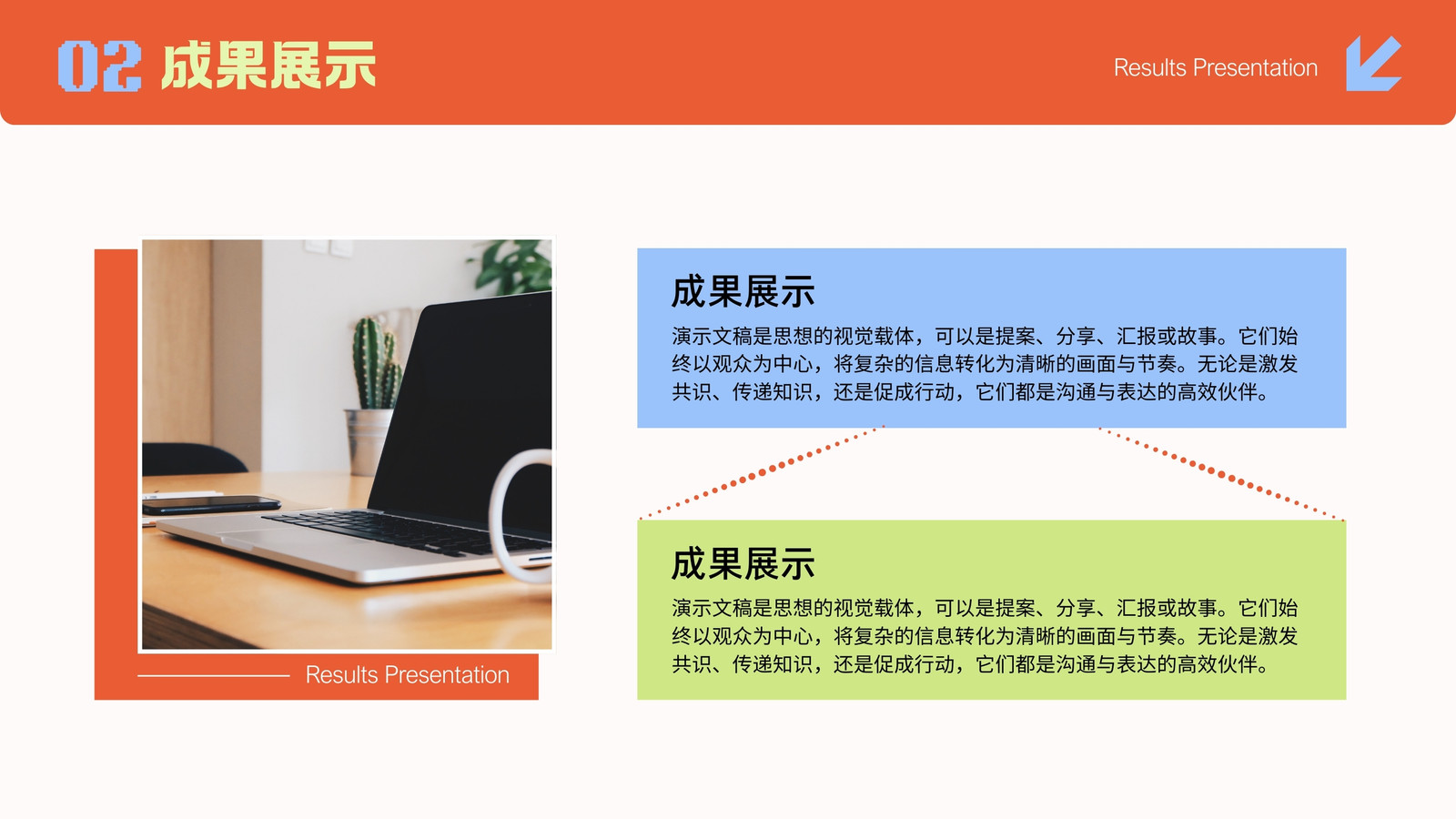 02 成果展示

Results Presentation

Results Presentation

成果展示

演示文稿是思想的视觉载体，可以是提案、分享、汇报或故事。它们始终以观众为中心，将复杂的信息转化为清晰的画面与节奏。无论是激发共识、传递知识，还是促成行动，它们都是沟通与表达的高效伙伴。

成果展示

演示文稿是思想的视觉载体，可以是提案、分享、汇报或故事。它们始终以观众为中心，将复杂的信息转化为清晰的画面与节奏。无论是激发共识、传递知识，还是促成行动，它们都是沟通与表达的高效伙伴。